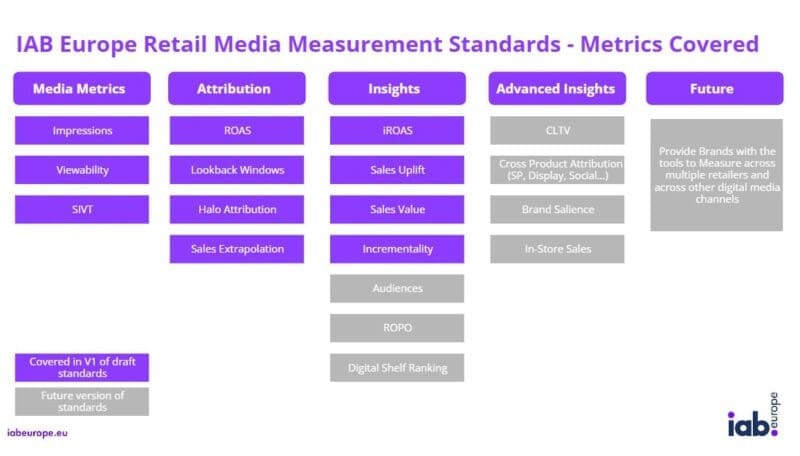 IAB Europe Retail Media Measurement Standards - Metrics Covered

Media Metrics

Impressions

Viewability

SIVT

Attribution

ROAS

Lookback Windows

Halo Attribution

Sales Extrapolation

Insights

iROAS

Sales Uplift

Sales Value

Incrementality

Audiences

ROPO

Digital Shelf Ranking

Advanced Insights

CLTV

Cross Product Attribution (SP, Display, Social...)

Brand Salience

In-Store Sales

Future

Provide Brands with the tools to Measure across multiple retailers and across other digital media channels

Covered in V1 of draft standards

Future version of standards

iabeurope.eu

iab. europe